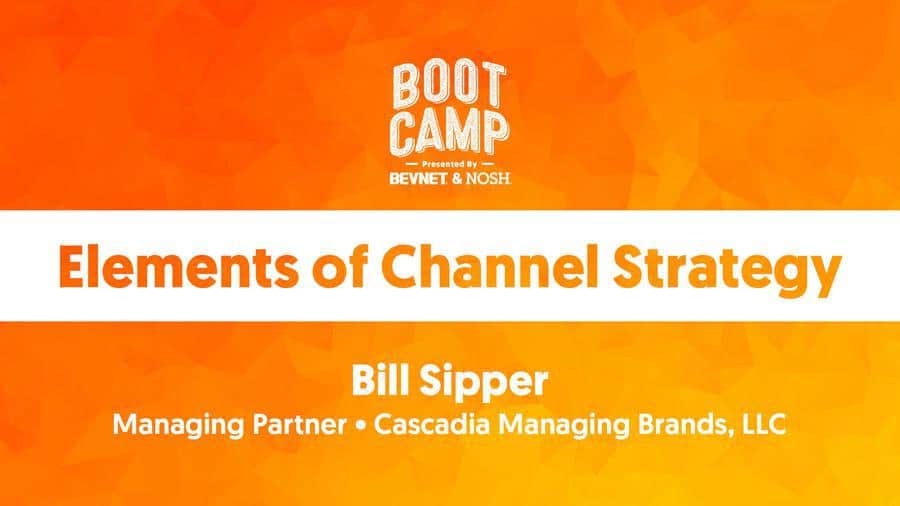 BOOT CAMP
Presented By
BEVNET & NOSH

Elements of Channel Strategy

Bill Sipper
Managing Partner • Cascadia Managing Brands, LLC